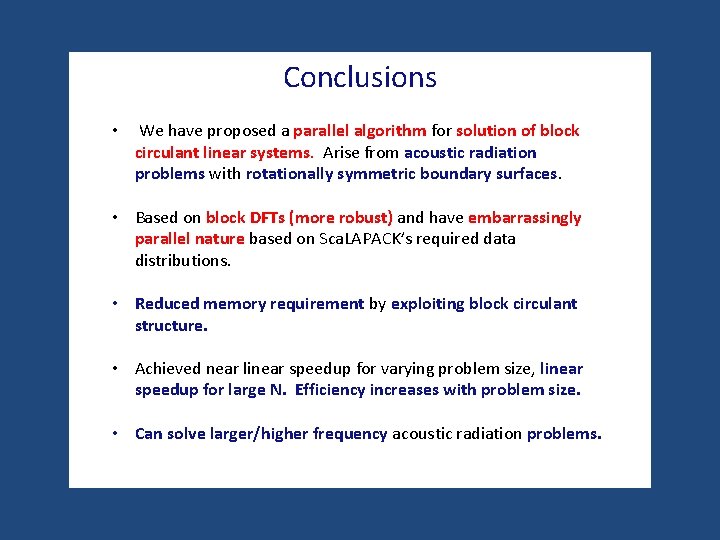 Conclusions

• We have proposed a parallel algorithm for solution of block circulant linear systems. Arise from acoustic radiation problems with rotationally symmetric boundary surfaces.

• Based on block DFTs (more robust) and have embarrassingly parallel nature based on ScaLAPACK's required data distributions.

• Reduced memory requirement by exploiting block circulant structure.

• Achieved near linear speedup for varying problem size, linear speedup for large N. Efficiency increases with problem size.

• Can solve larger/higher frequency acoustic radiation problems.